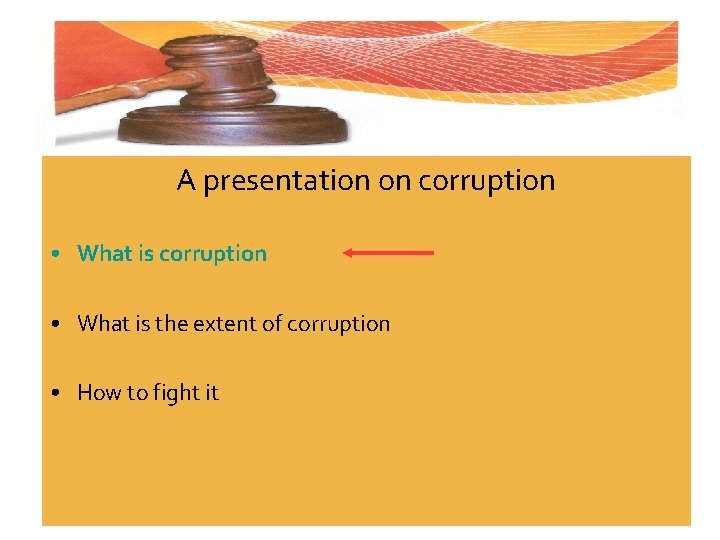 A presentation on corruption

• What is corruption

• What is the extent of corruption

• How to fight it